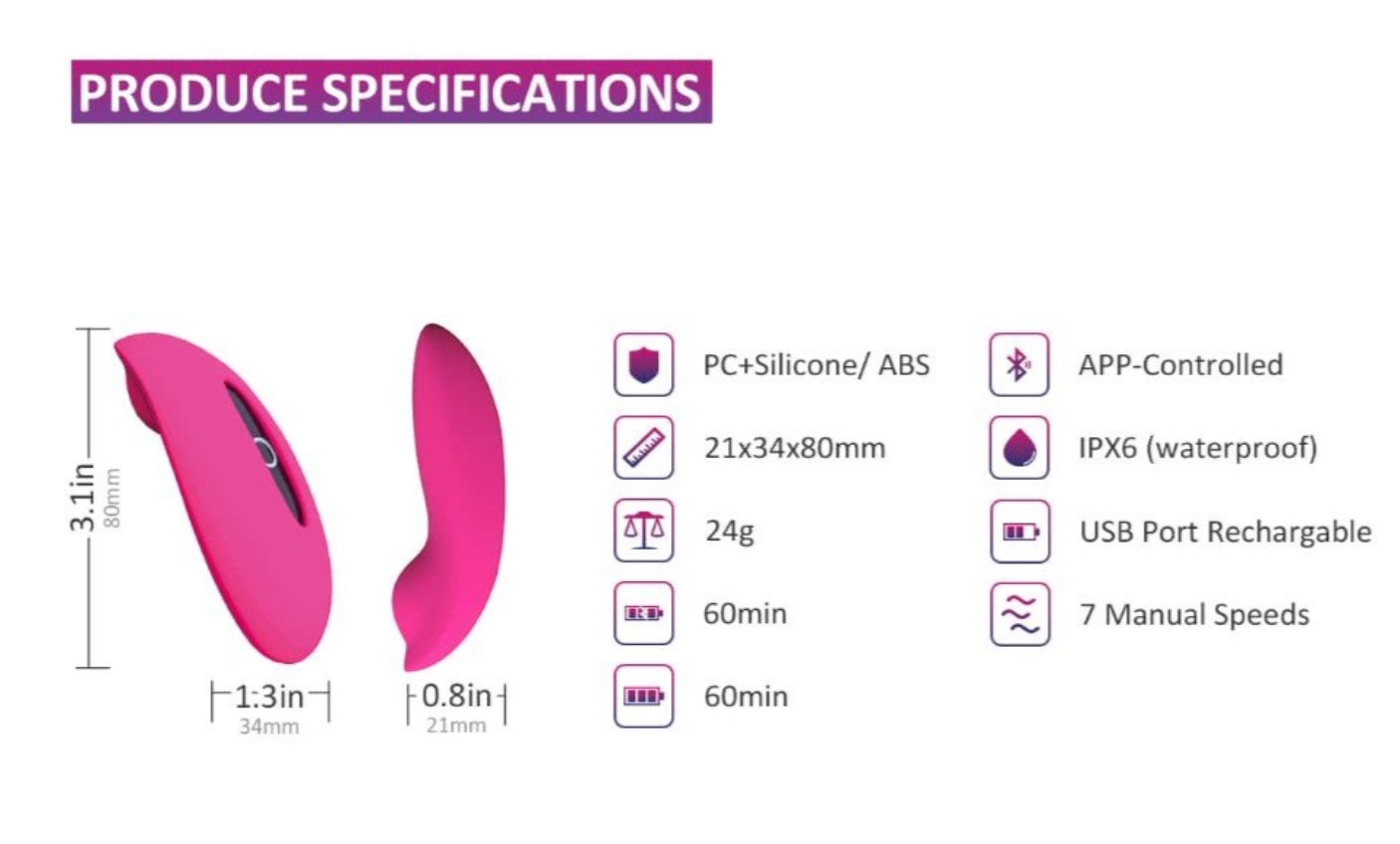 PRODUCE SPECIFICATIONS

3.1in
80mm

1:3in
34mm

0.8in
21mm

PC+Silicone/ ABS

21x34x80mm

24g

60min

60min

APP-Controlled

IPX6 (waterproof)

USB Port Rechargable

7 Manual Speeds